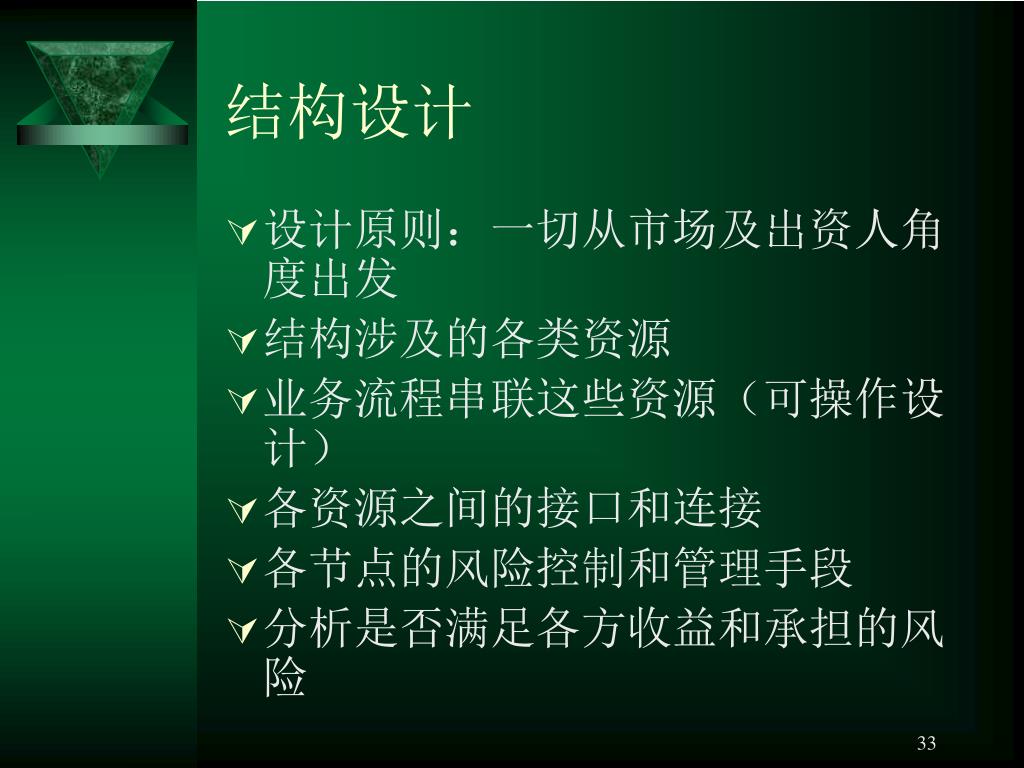 结构设计

设计原则：一切从市场及出资人角度出发

结构涉及的各类资源

业务流程串联这些资源（可操作设计）

各资源之间的接口和连接

各节点的风险控制和管理手段

分析是否满足各方收益和承担的风险

33